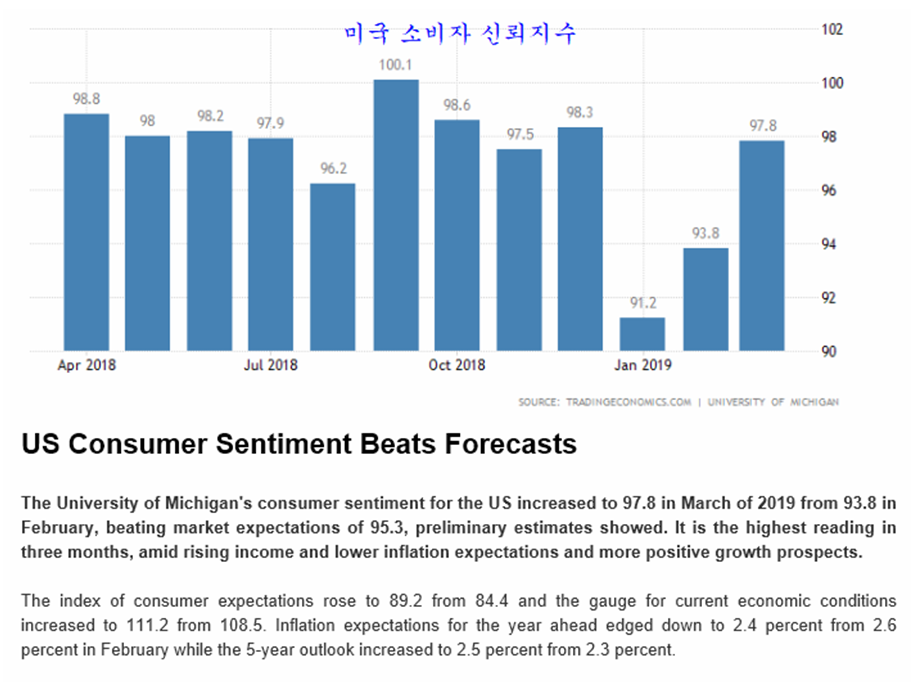 미국 소비자 신뢰지수

98.8
98
98.2
97.9
96.2
100.1
98.6
97.5
98.3
91.2
93.8
97.8

102
100
98
96
94
92
90

Apr 2018
Jul 2018
Oct 2018
Jan 2019

SOURCE: TRADINGECONOMICS.COM | UNIVERSITY OF MICHIGAN

US Consumer Sentiment Beats Forecasts

The University of Michigan's consumer sentiment for the US increased to 97.8 in March of 2019 from 93.8 in February, beating market expectations of 95.3, preliminary estimates showed. It is the highest reading in three months, amid rising income and lower inflation expectations and more positive growth prospects.

The index of consumer expectations rose to 89.2 from 84.4 and the gauge for current economic conditions increased to 111.2 from 108.5. Inflation expectations for the year ahead edged down to 2.4 percent from 2.6 percent in February while the 5-year outlook increased to 2.5 percent from 2.3 percent.